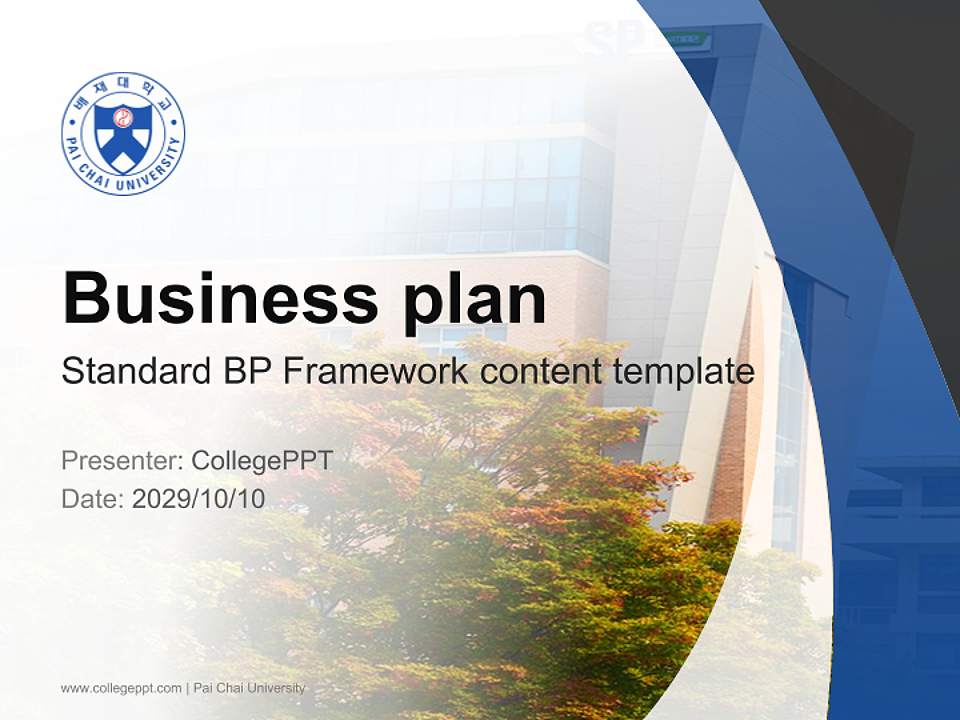 배재대학교
PAI CHAI UNIVERSITY

Business plan

Standard BP Framework content template

Presenter: CollegePPT
Date: 2029/10/10

www.collegeppt.com | Pai Chai University